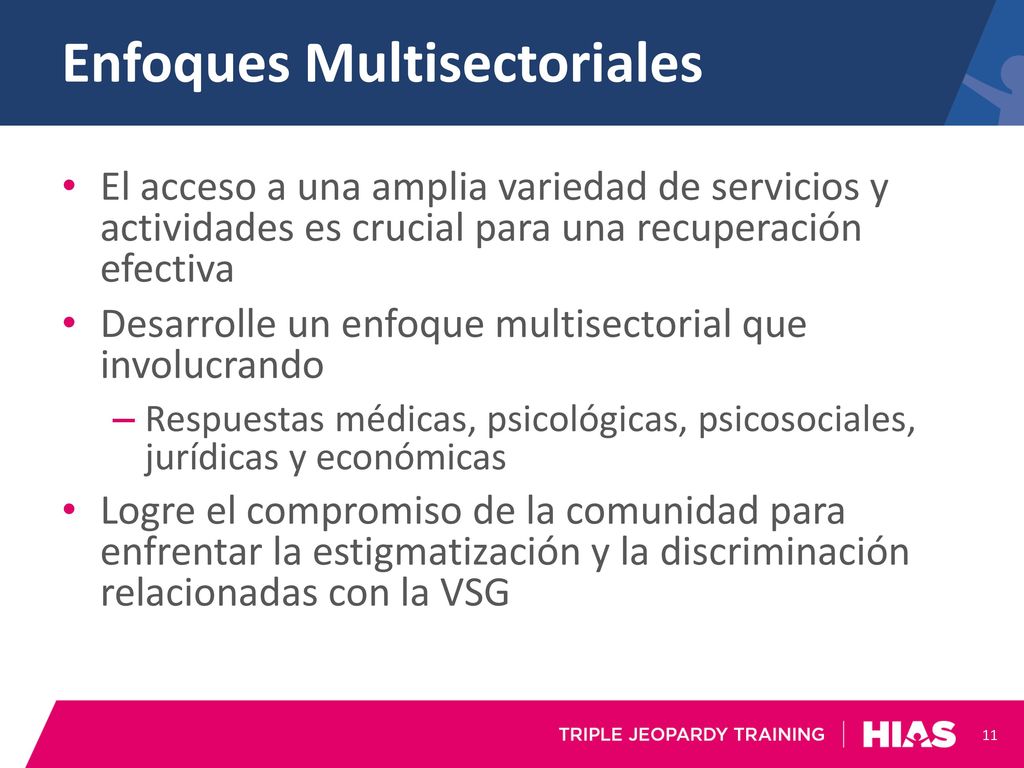 Enfoques Multisectoriales

• El acceso a una amplia variedad de servicios y actividades es crucial para una recuperación efectiva

• Desarrolle un enfoque multisectorial que involucrando

– Respuestas médicas, psicológicas, psicosociales, jurídicas y económicas

• Logre el compromiso de la comunidad para enfrentar la estigmatización y la discriminación relacionadas con la VSG

TRIPLE JEOPARDY TRAINING | HIAS 11